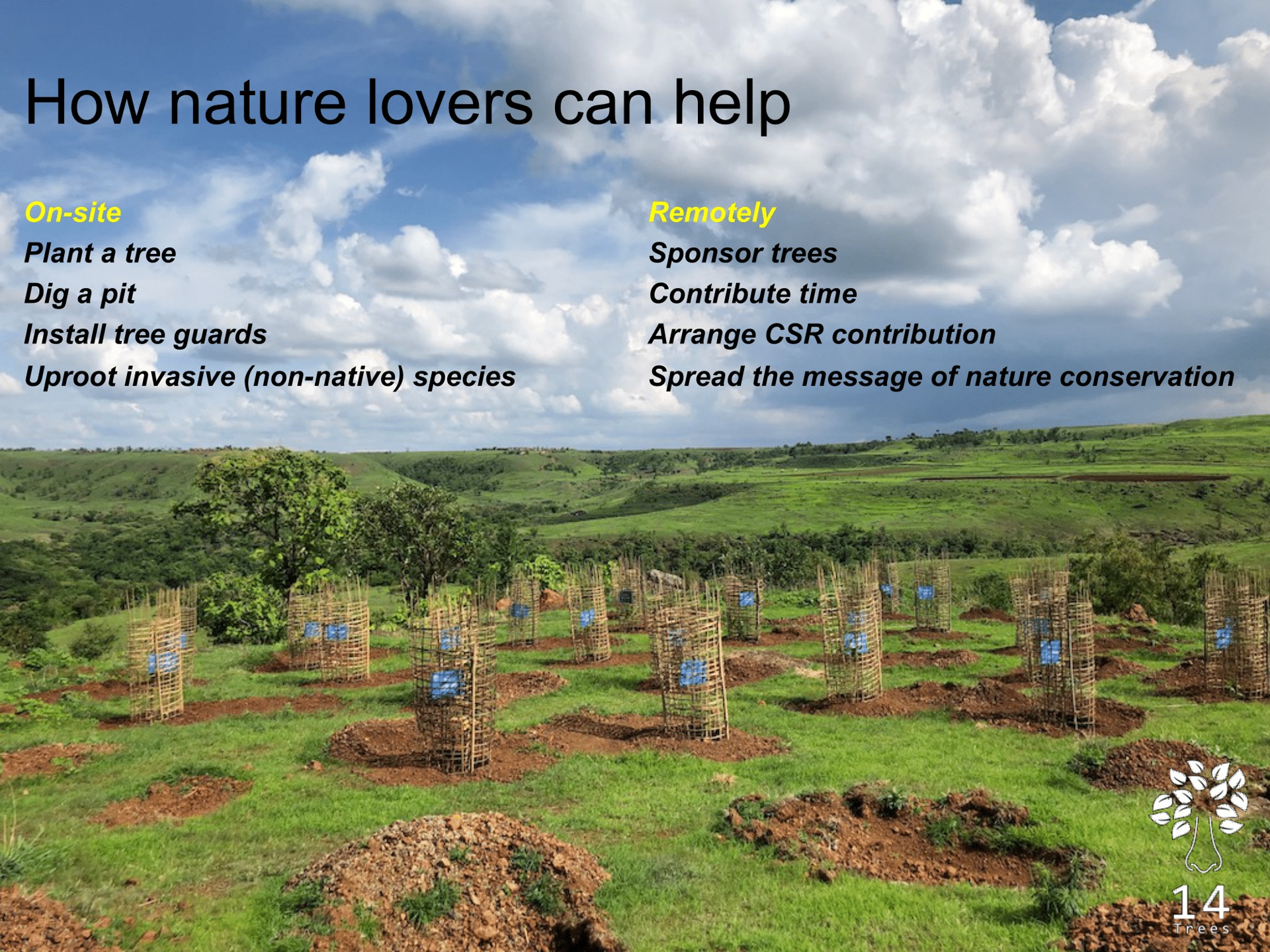 How nature lovers can help

On-site
Plant a tree
Dig a pit
Install tree guards
Uproot invasive (non-native) species

Remotely
Sponsor trees
Contribute time
Arrange CSR contribution
Spread the message of nature conservation

14
Trees